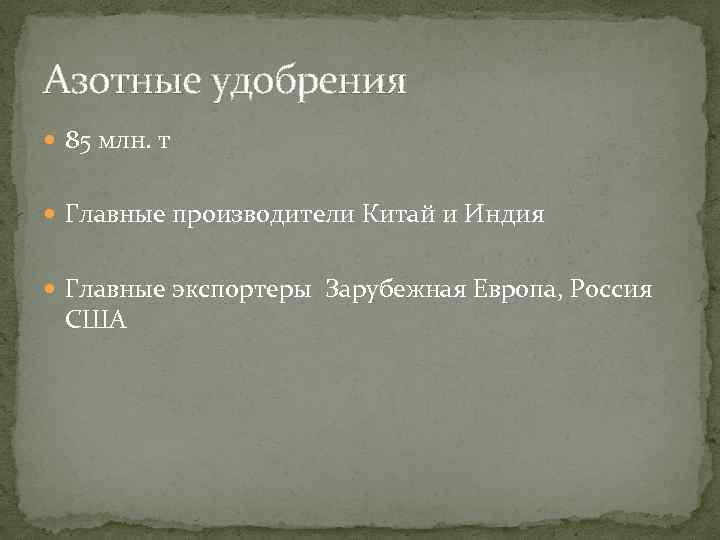 Азотные удобрения

85 млн. т

Главные производители Китай и Индия

Главные экспортеры  Зарубежная Европа, Россия США